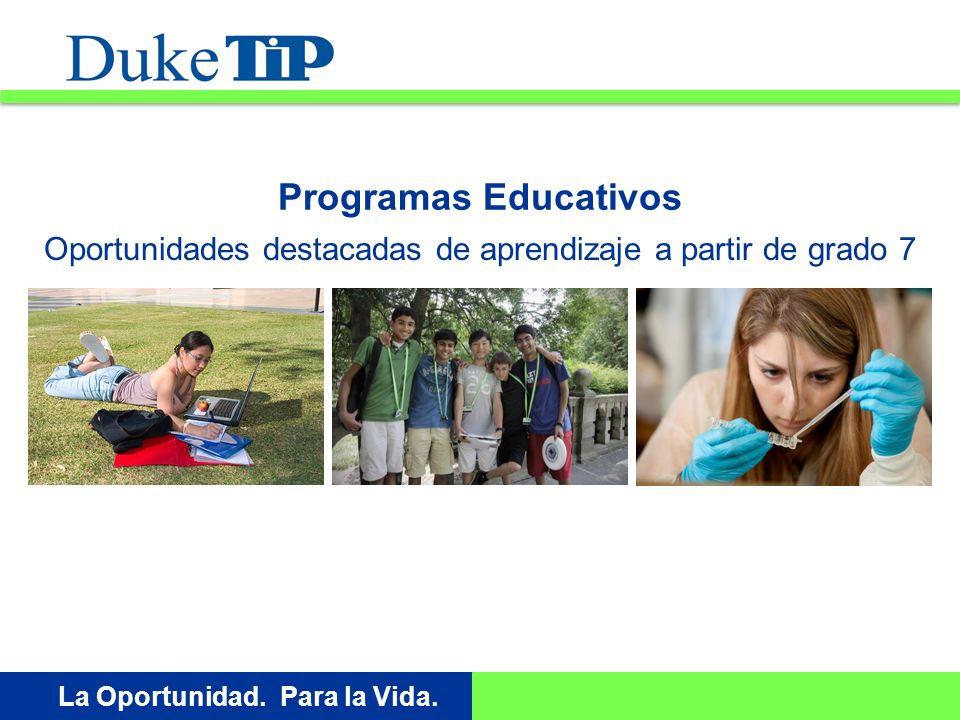 Duke TiP

Programas Educativos

Oportunidades destacadas de aprendizaje a partir de grado 7

La Oportunidad. Para la Vida.